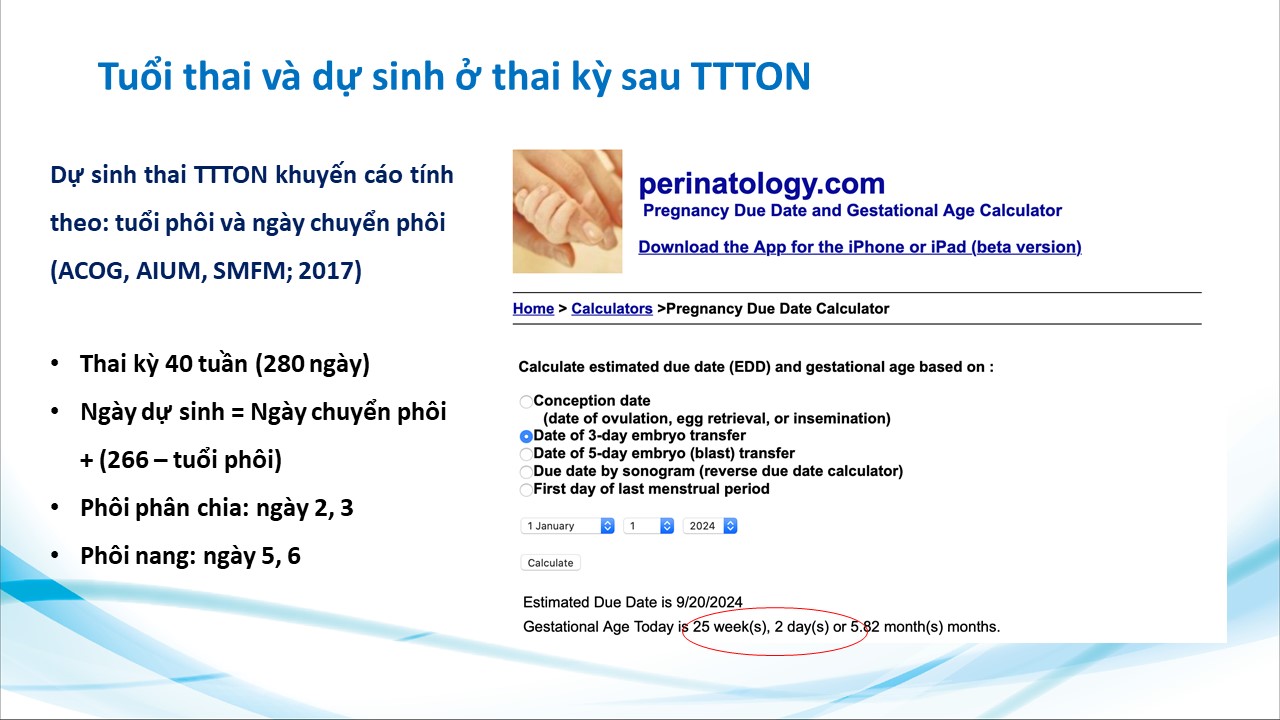 Tuổi thai và dự sinh ở thai kỳ sau TTTON

Dự sinh thai TTTON khuyến cáo tính theo: tuổi phôi và ngày chuyển phôi (ACOG, AIUM, SMFM; 2017)

• Thai kỳ 40 tuần (280 ngày)
• Ngày dự sinh = Ngày chuyển phôi + (266 – tuổi phôi)
• Phôi phân chia: ngày 2, 3
• Phôi nang: ngày 5, 6

perinatology.com
Pregnancy Due Date and Gestational Age Calculator
Download the App for the iPhone or iPad (beta version)

Home > Calculators >Pregnancy Due Date Calculator

Calculate estimated due date (EDD) and gestational age based on :

Conception date
(date of ovulation, egg retrieval, or insemination)
Date of 3-day embryo transfer
Date of 5-day embryo (blast) transfer
Due date by sonogram (reverse due date calculator)
First day of last menstrual period

1 January 1 2024

Calculate

Estimated Due Date is 9/20/2024
Gestational Age Today is 25 week(s), 2 day(s) or 5.82 month(s) months.